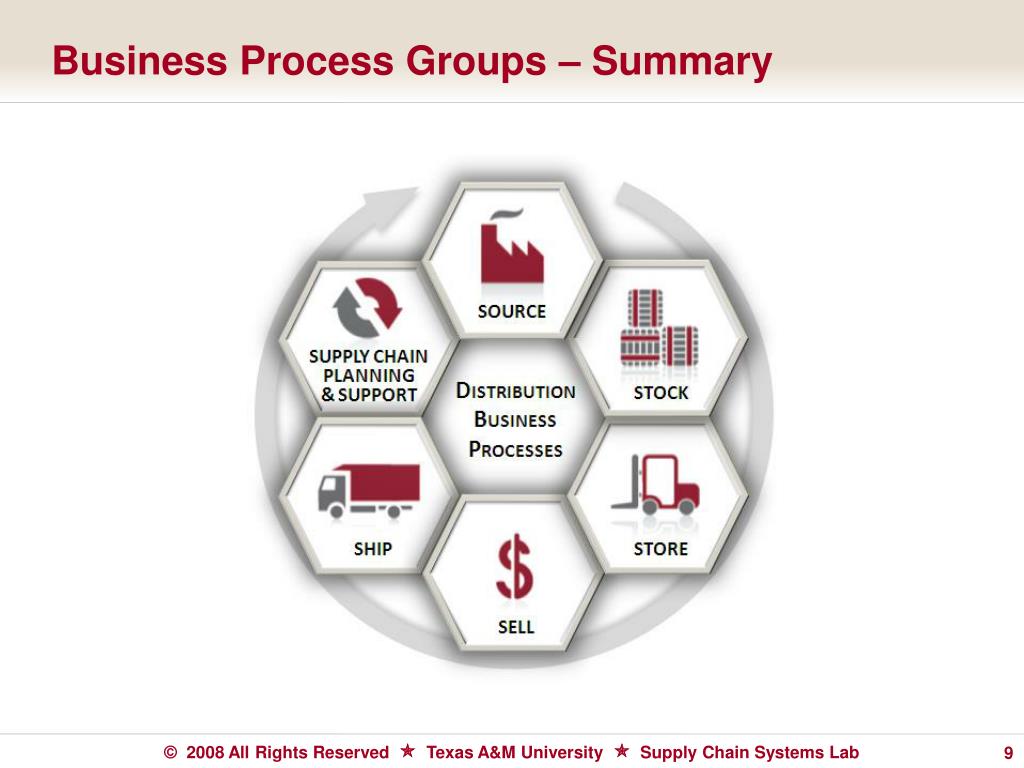 Business Process Groups – Summary

SOURCE

SUPPLY CHAIN PLANNING & SUPPORT

STOCK

DISTRIBUTION BUSINESS PROCESSES

SHIP

STORE

$

SELL

© 2008 All Rights Reserved ★ Texas A&M University ★ Supply Chain Systems Lab

9